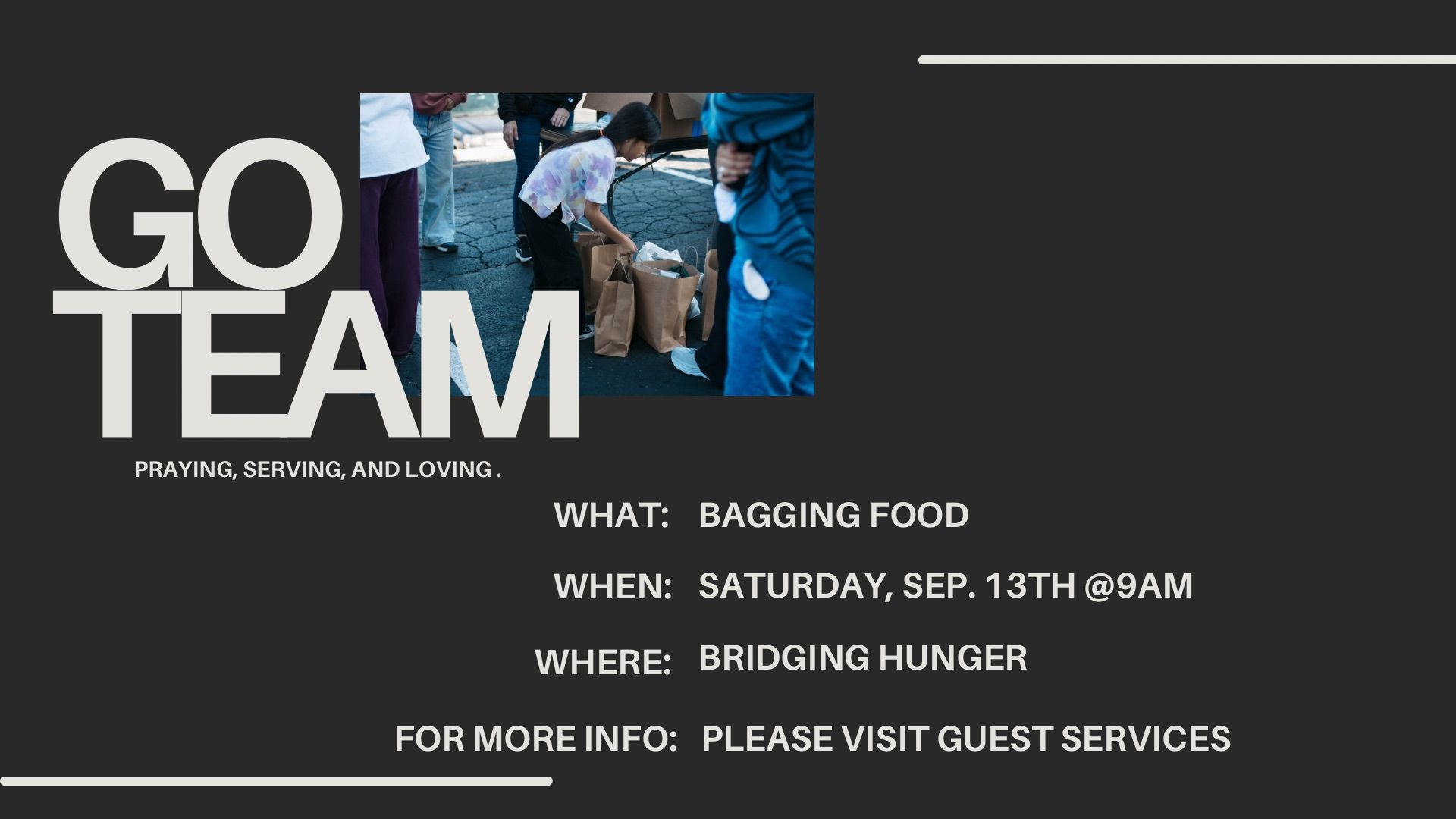 GO TEAM

PRAYING, SERVING, AND LOVING .

WHAT: BAGGING FOOD

WHEN: SATURDAY, SEP. 13TH @9AM

WHERE: BRIDGING HUNGER

FOR MORE INFO: PLEASE VISIT GUEST SERVICES